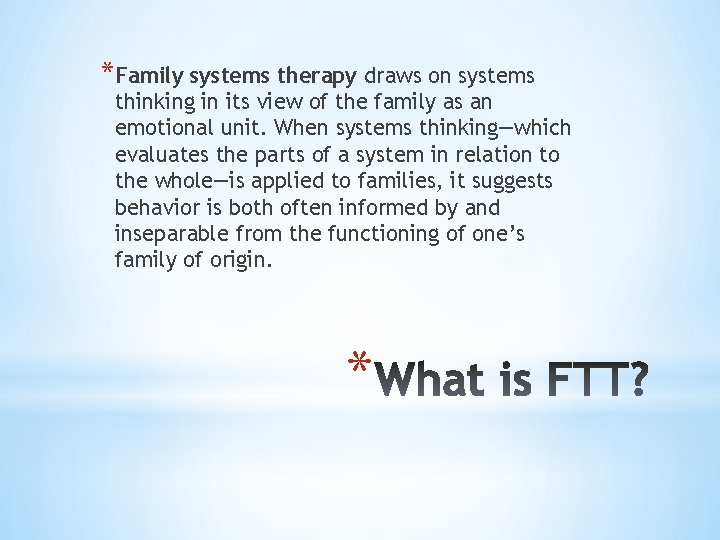 *Family systems therapy draws on systems thinking in its view of the family as an emotional unit. When systems thinking—which evaluates the parts of a system in relation to the whole—is applied to families, it suggests behavior is both often informed by and inseparable from the functioning of one's family of origin.

*What is FTT?